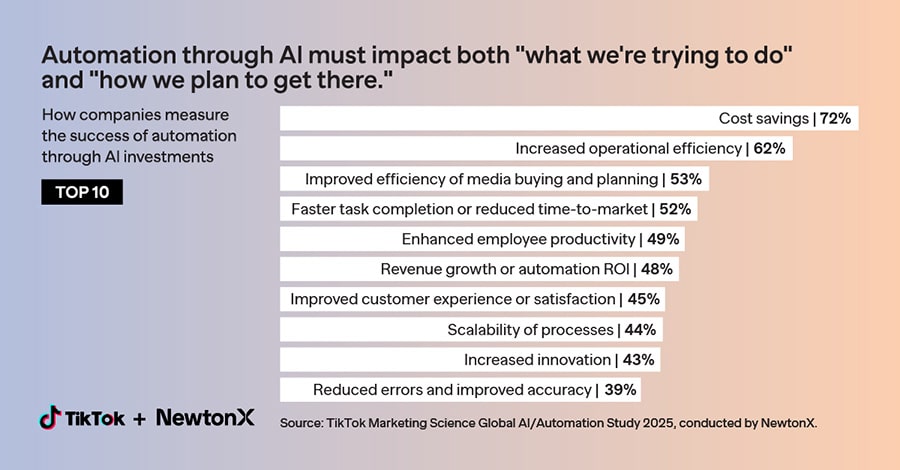 Automation through AI must impact both "what we're trying to do" and "how we plan to get there."

How companies measure the success of automation through AI investments

TOP 10

Cost savings | 72%

Increased operational efficiency | 62%

Improved efficiency of media buying and planning | 53%

Faster task completion or reduced time-to-market | 52%

Enhanced employee productivity | 49%

Revenue growth or automation ROI | 48%

Improved customer experience or satisfaction | 45%

Scalability of processes | 44%

Increased innovation | 43%

Reduced errors and improved accuracy | 39%

TikTok + NewtonX

Source: TikTok Marketing Science Global AI/Automation Study 2025, conducted by NewtonX.